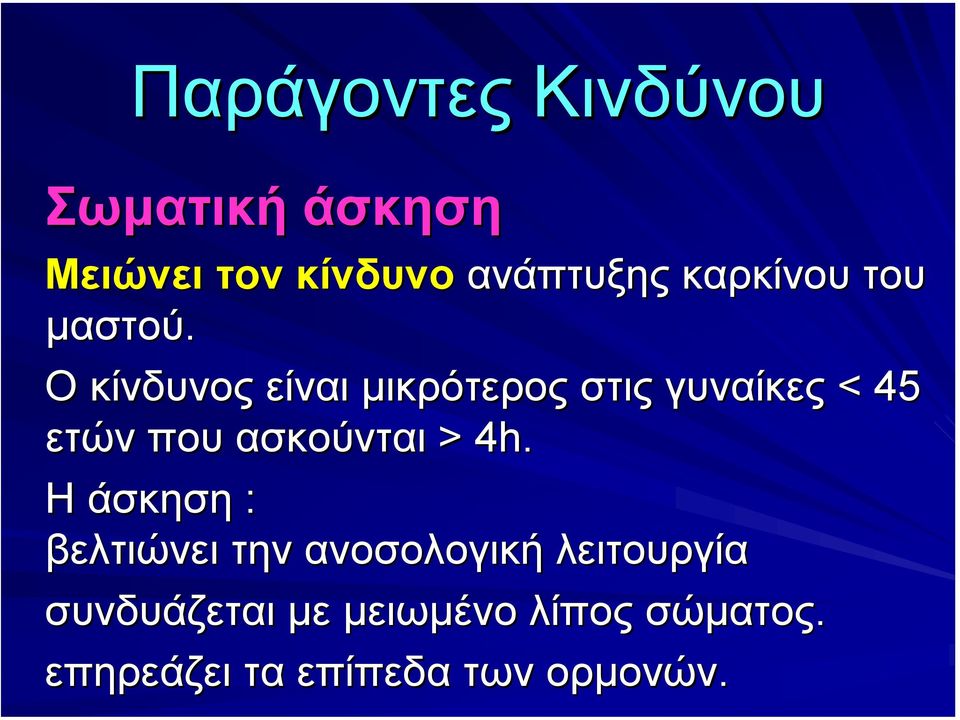 Παράγοντες Κινδύνου

Σωματική άσκηση

Μειώνει τον κίνδυνο ανάπτυξης καρκίνου του μαστού.

Ο κίνδυνος είναι μικρότερος στις γυναίκες < 45 ετών που ασκούνται > 4h.

Η άσκηση :

βελτιώνει την ανοσολογική λειτουργία

συνδυάζεται με μειωμένο λίπος σώματος.

επηρεάζει τα επίπεδα των ορμονών.